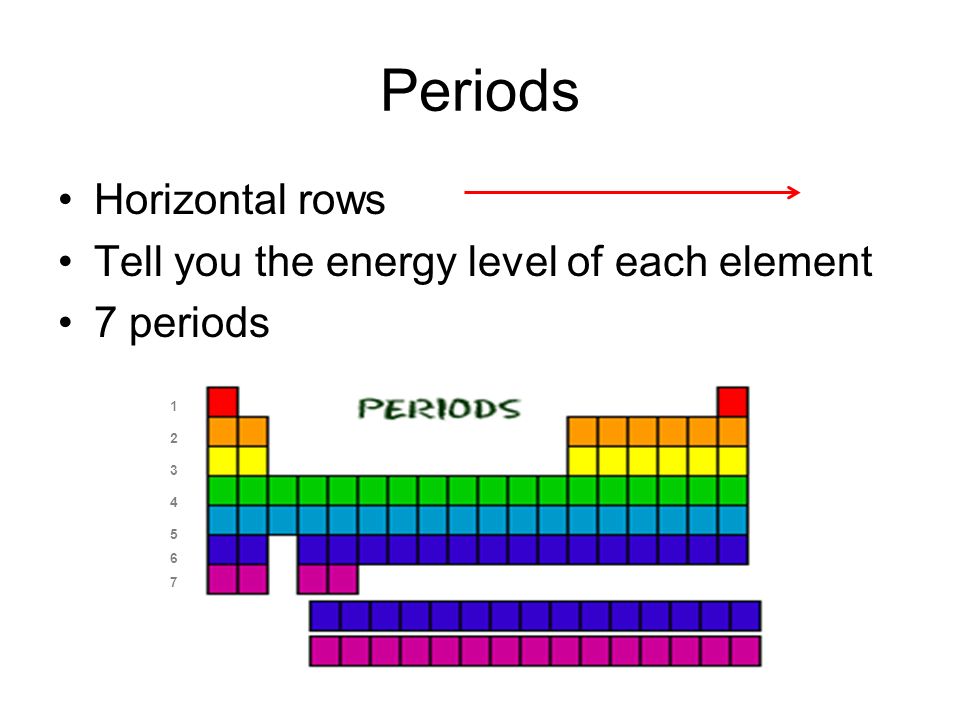 Periods

• Horizontal rows
• Tell you the energy level of each element
• 7 periods

PERIODS

1
2
3
4
5
6
7